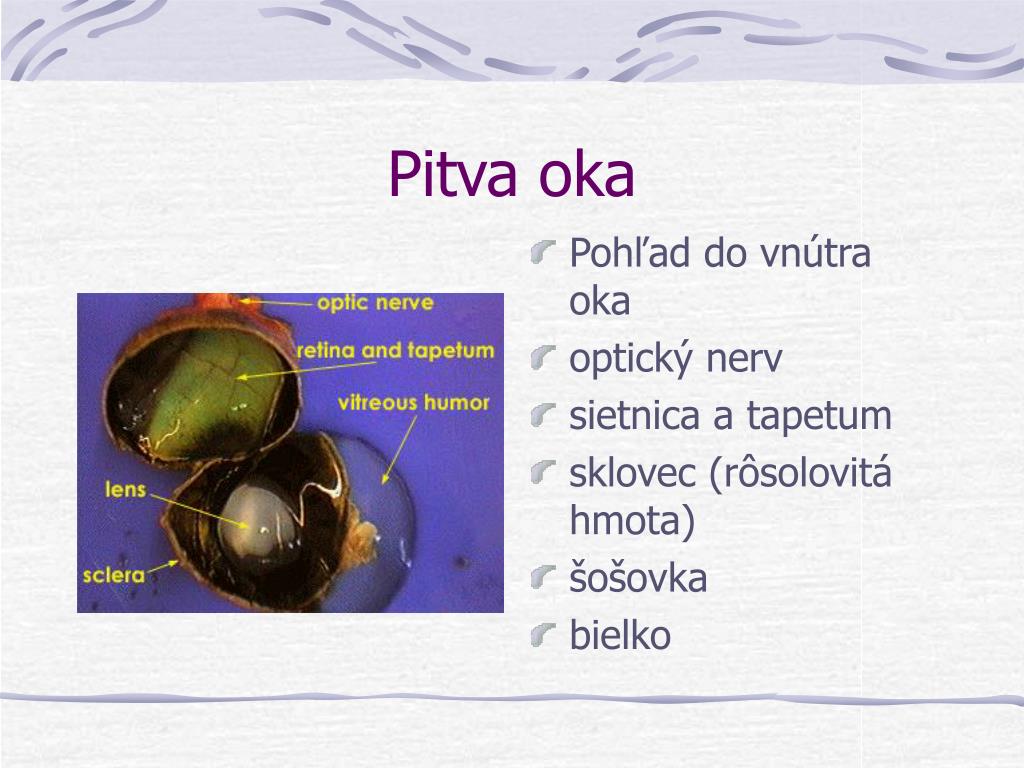 Pitva oka

optic nerve
retina and tapetum
vitreous humor
lens
sclera

Pohľad do vnútra oka
optický nerv
sietnica a tapetum
sklovec (rôsolovitá hmota)
šošovka
bielko